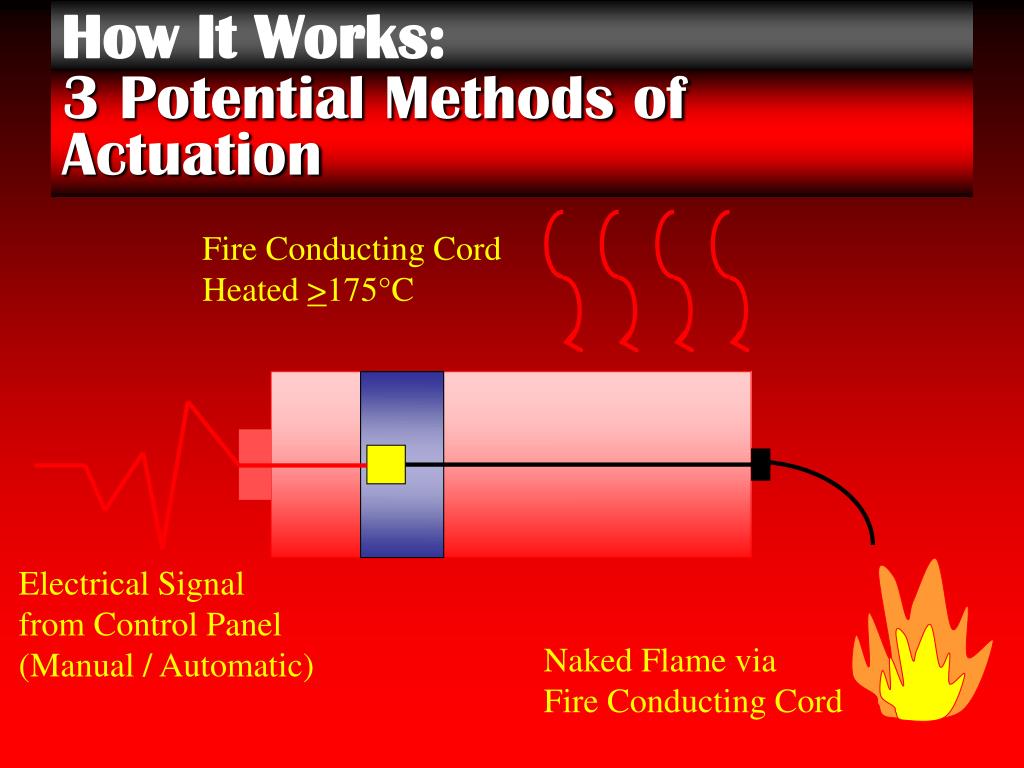 How It Works:
3 Potential Methods of Actuation

Fire Conducting Cord Heated $\geq$175°C

Electrical Signal from Control Panel (Manual / Automatic)

Naked Flame via Fire Conducting Cord